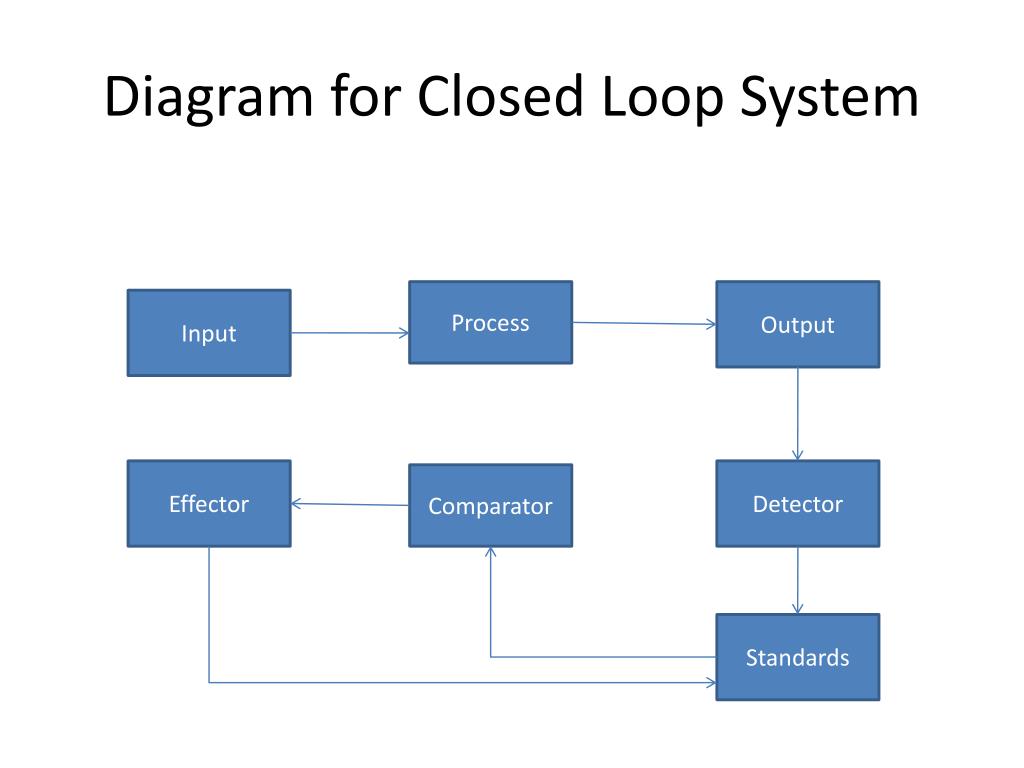 Diagram for Closed Loop System

Input

Process

Output

Effector

Comparator

Detector

Standards